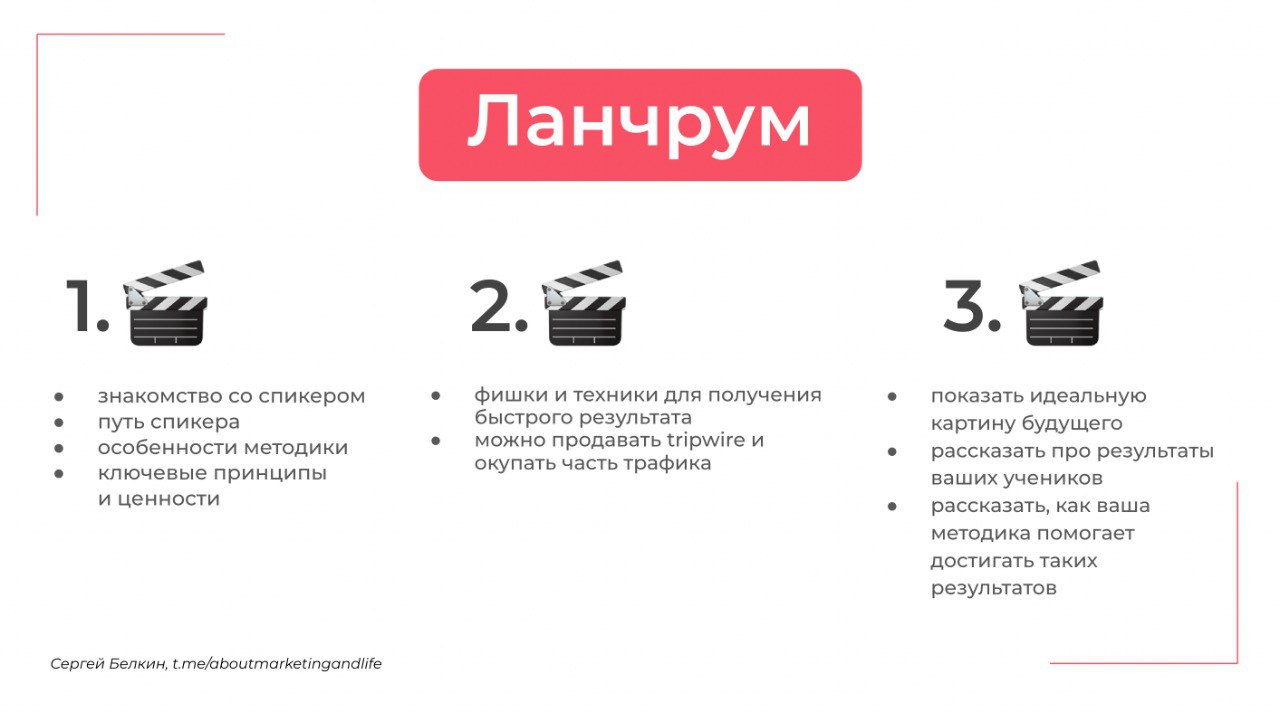 Ланчрум

1.

- знакомство со спикером
- путь спикера
- особенности методики
- ключевые принципы и ценности

2.

- фишки и техники для получения быстрого результата
- можно продавать tripwire и окупать часть трафика

3.

- показать идеальную картину будущего
- рассказать про результаты ваших учеников
- рассказать, как ваша методика помогает достигать таких результатов

Сергей Белкин, t.me/aboutmarketingandlife